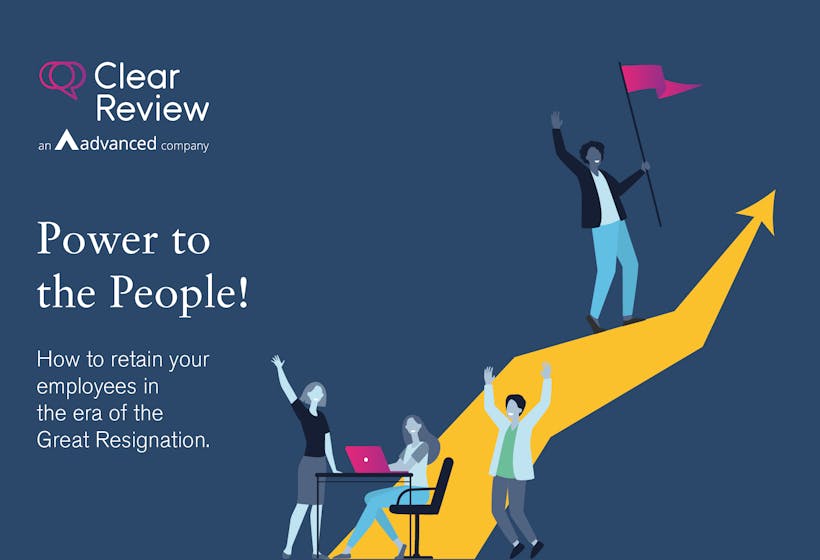 Clear Review
an advanced company

Power to the People!

How to retain your employees in the era of the Great Resignation.